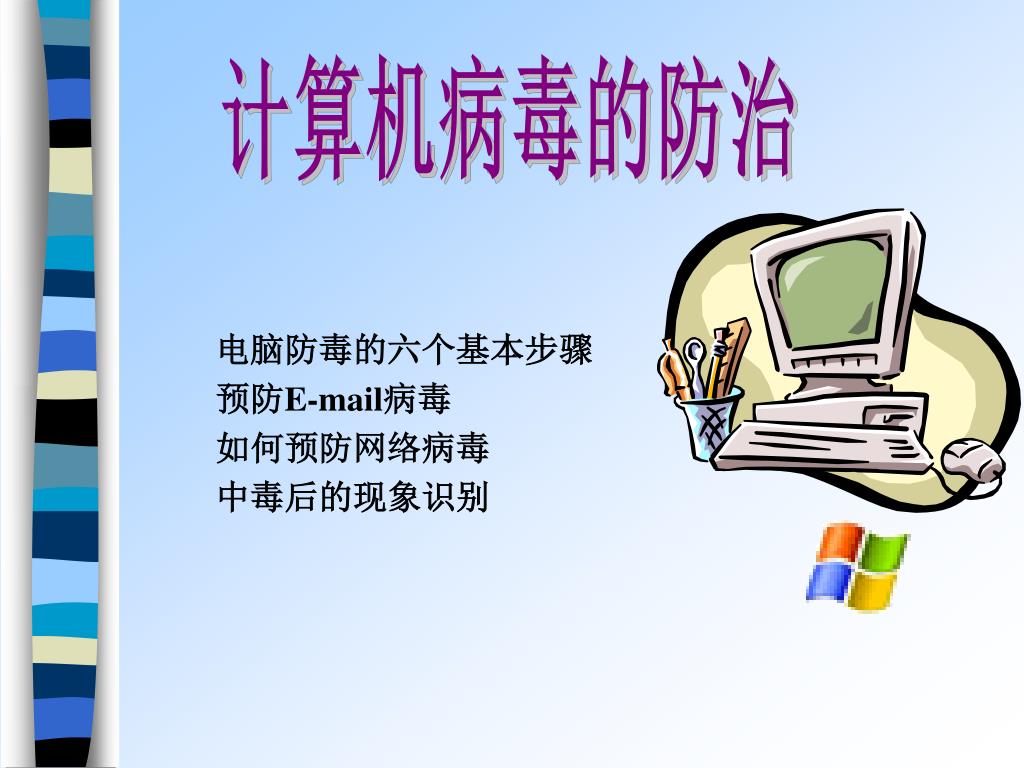 计算机病毒的防治

电脑防毒的六个基本步骤
预防E-mail病毒
如何预防网络病毒
中毒后的现象识别